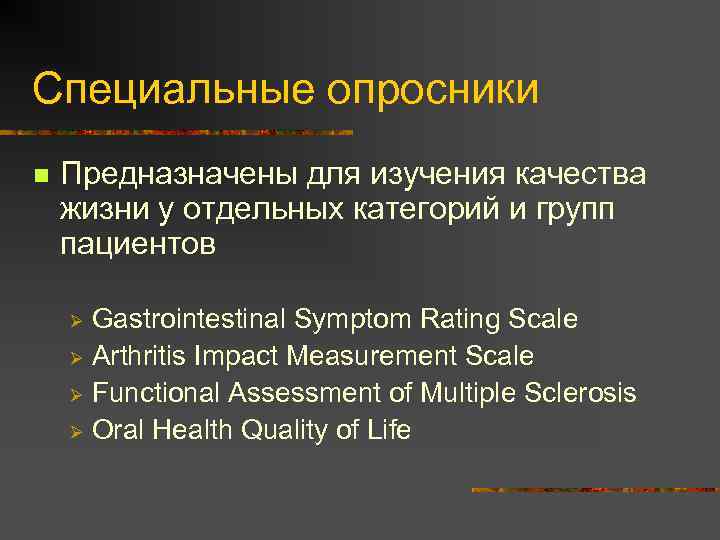 Специальные опросники

Предназначены для изучения качества жизни у отдельных категорий и групп пациентов

Gastrointestinal Symptom Rating Scale
Arthritis Impact Measurement Scale
Functional Assessment of Multiple Sclerosis
Oral Health Quality of Life